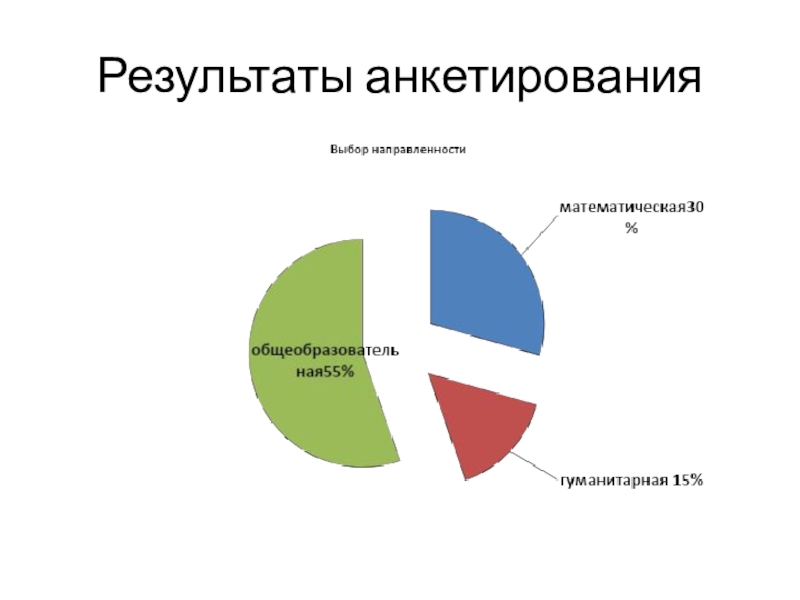 Результаты анкетирования

Выбор направленности

математическая30%

общеобразовательная55%

гуманитарная 15%